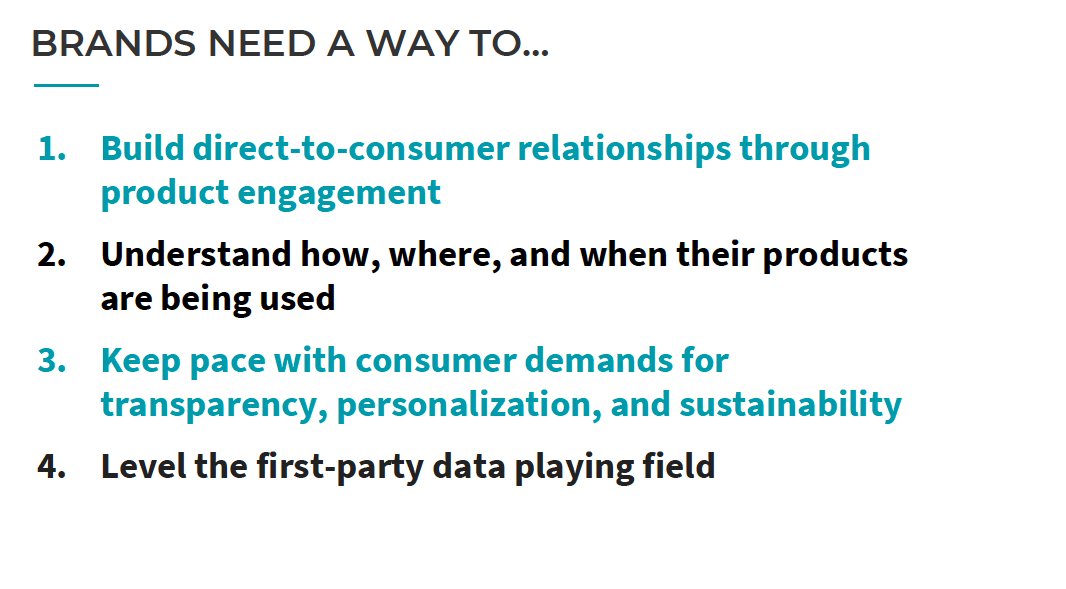 BRANDS NEED A WAY TO...

1. Build direct-to-consumer relationships through product engagement
2. Understand how, where, and when their products are being used
3. Keep pace with consumer demands for transparency, personalization, and sustainability
4. Level the first-party data playing field